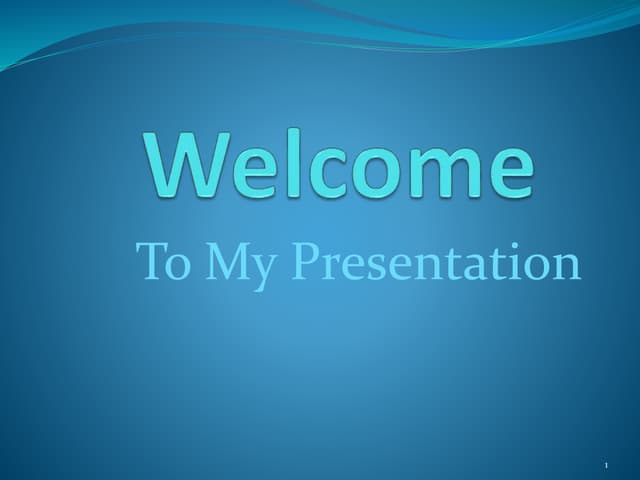 Welcome

To My Presentation

1